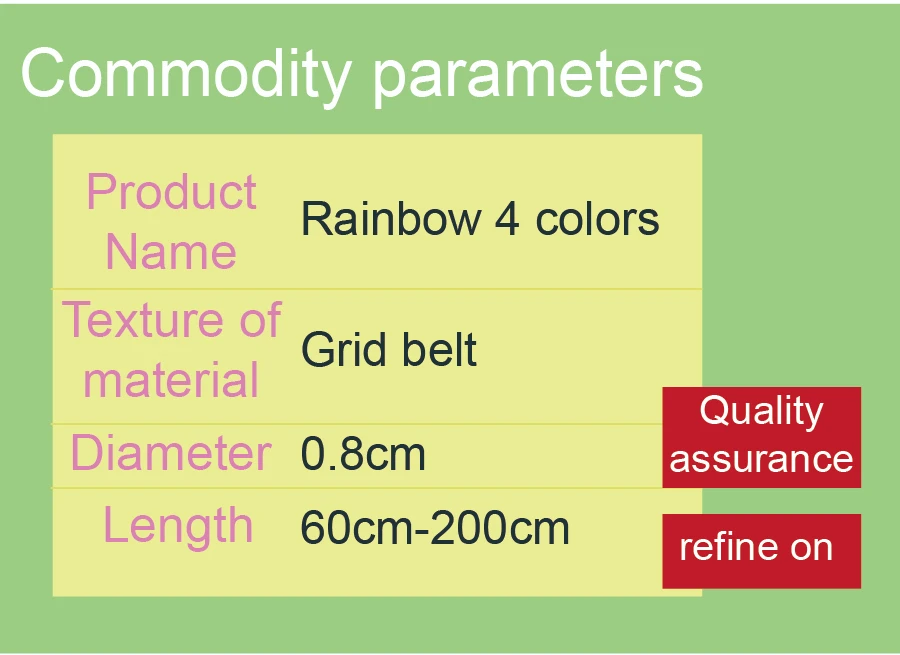 Commodity parameters

| Product Name | Rainbow 4 colors |
|---|---|
| Texture of material | Grid belt |
| Diameter | 0.8cm |
| Length | 60cm-200cm |

Quality assurance

refine on